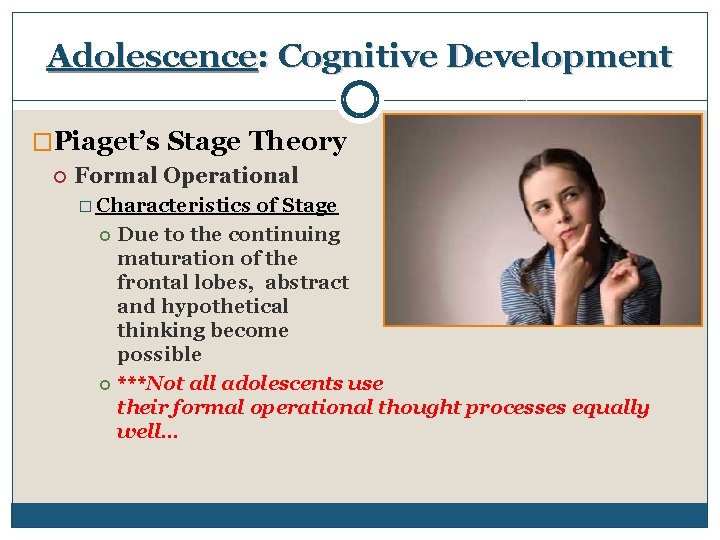 Adolescence: Cognitive Development

Piaget's Stage Theory

Formal Operational

Characteristics of Stage

Due to the continuing maturation of the frontal lobes, abstract and hypothetical thinking become possible

***Not all adolescents use their formal operational thought processes equally well…